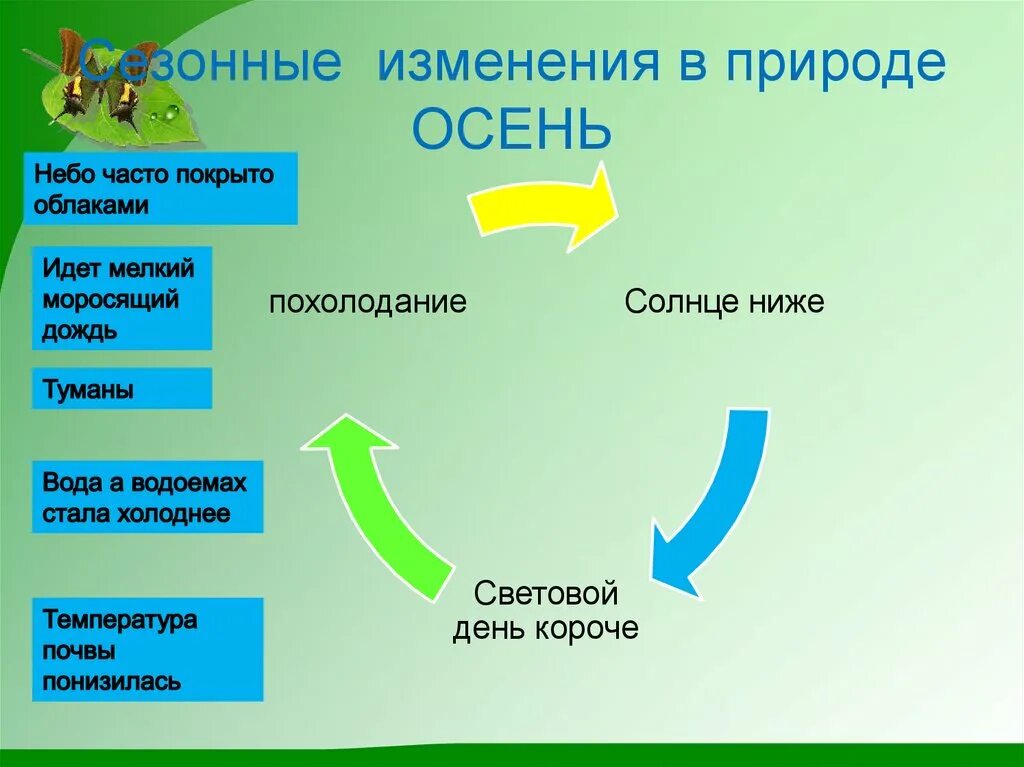 Сезонные изменения в природе
ОСЕНЬ

Небо часто покрыто облаками

Идет мелкий моросящий дождь

Туманы

Вода а водоемах стала холоднее

Температура почвы понизилась

похолодание

Солнце ниже

Световой день короче